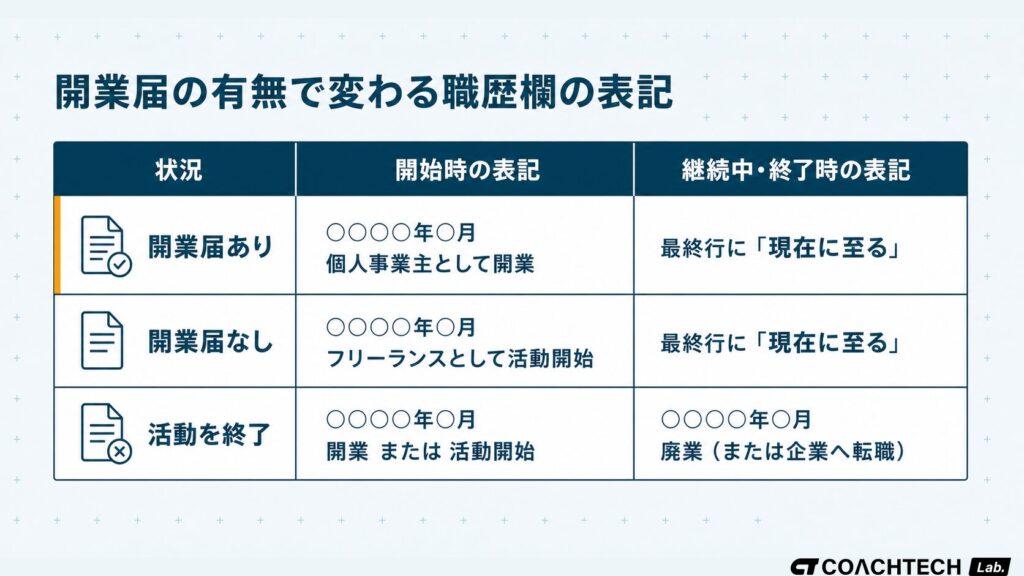 開業届の有無で変わる職歴欄の表記

| 状況 | 開始時の表記 | 継続中・終了時の表記 |
|---|---|---|
| 開業届あり | ○○○○年○月 個人事業主として開業 | 最終行に「現在に至る」 |
| 開業届なし | ○○○○年○月 フリーランスとして活動開始 | 最終行に「現在に至る」 |
| 活動を終了 | ○○○○年○月 開業 または 活動開始 | ○○○○年○月 廃業（または企業へ転職） |

COACHTECH Lab.